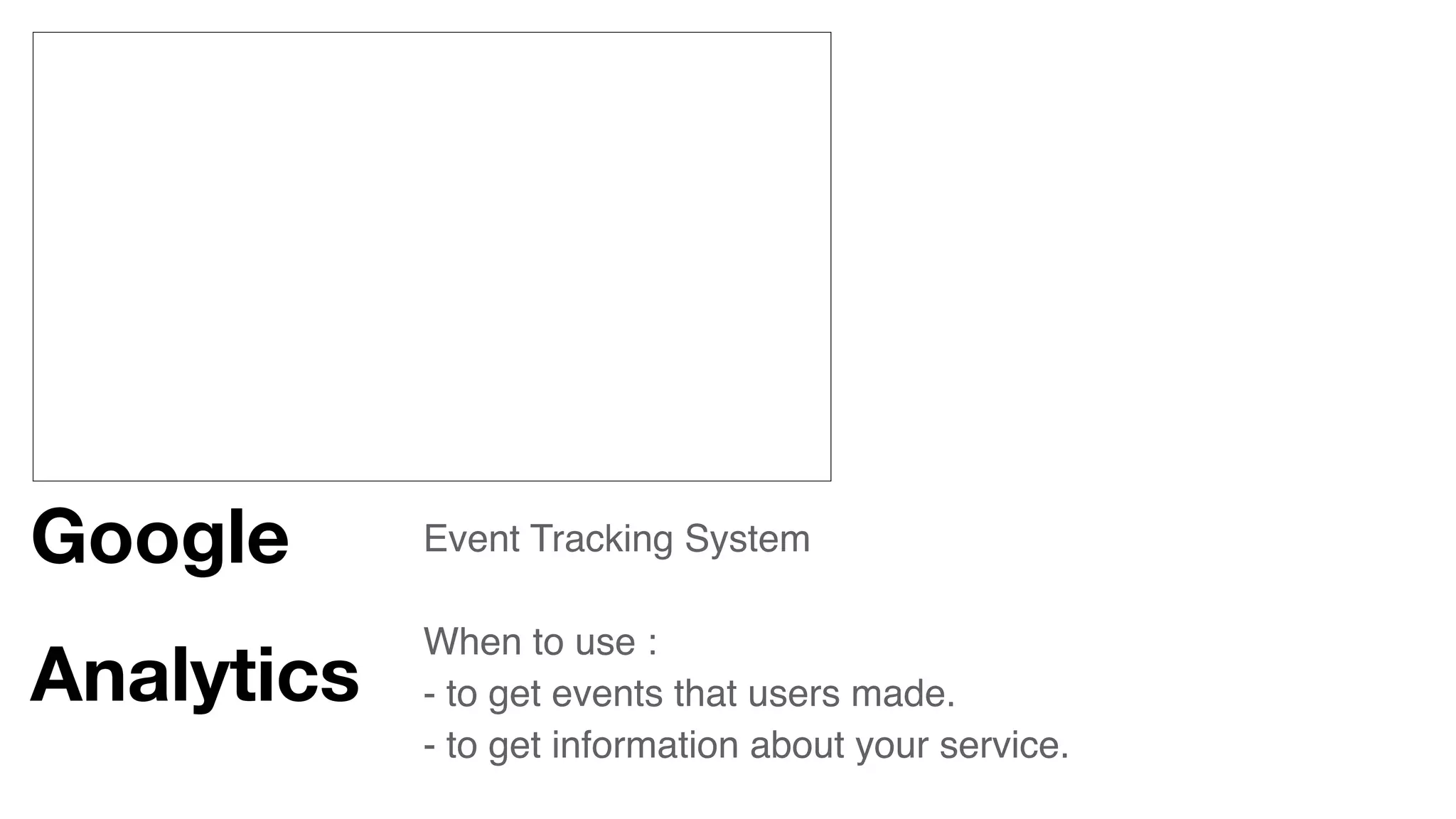 Google Analytics

Event Tracking System

When to use :
- to get events that users made.
- to get information about your service.